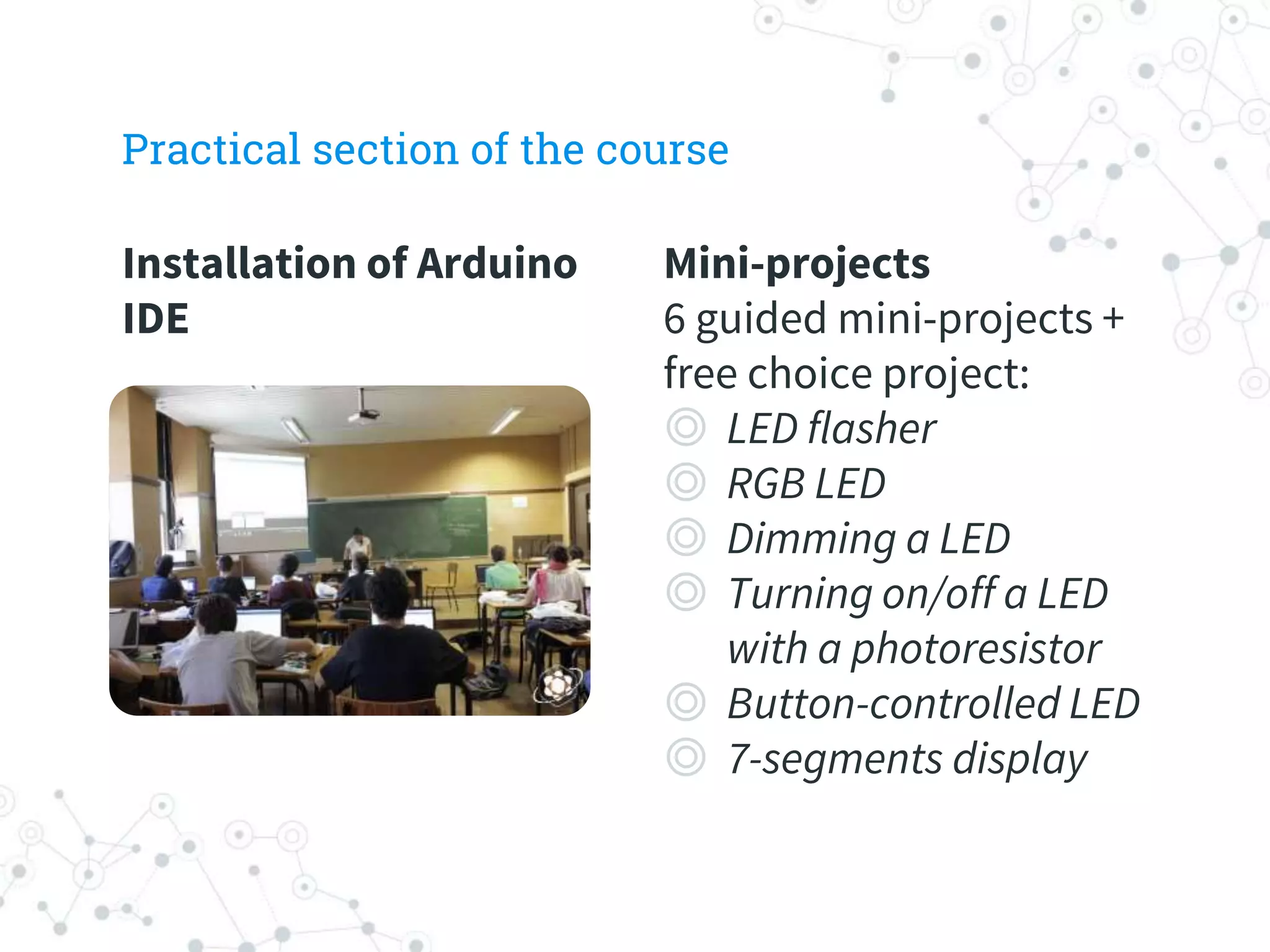 Practical section of the course

Installation of Arduino IDE

Mini-projects
6 guided mini-projects + free choice project:
◎ LED flasher
◎ RGB LED
◎ Dimming a LED
◎ Turning on/off a LED with a photoresistor
◎ Button-controlled LED
◎ 7-segments display